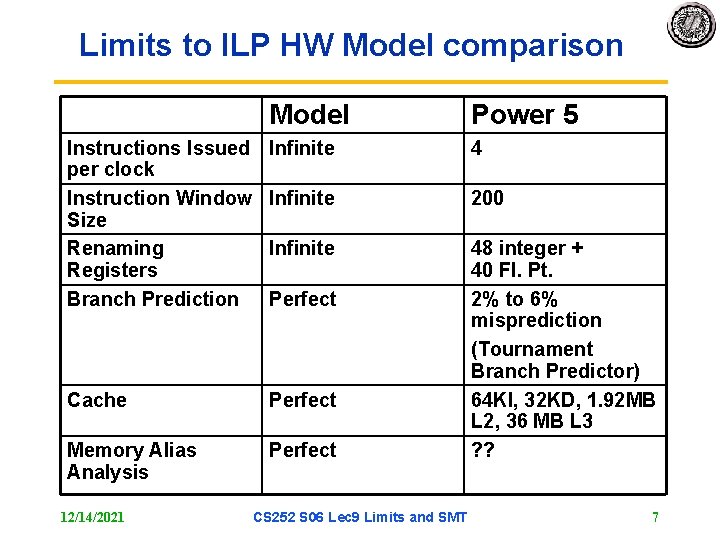 Limits to ILP HW Model comparison

| | Model | Power 5 |
|---|---|---|
| Instructions Issued per clock | Infinite | 4 |
| Instruction Window Size | Infinite | 200 |
| Renaming Registers | Infinite | 48 integer + 40 Fl. Pt. |
| Branch Prediction | Perfect | 2% to 6% misprediction (Tournament Branch Predictor) |
| Cache | Perfect | 64KI, 32KD, 1.92MB L2, 36 MB L3 |
| Memory Alias Analysis | Perfect | ?? |

12/14/2021 CS252 S06 Lec9 Limits and SMT 7